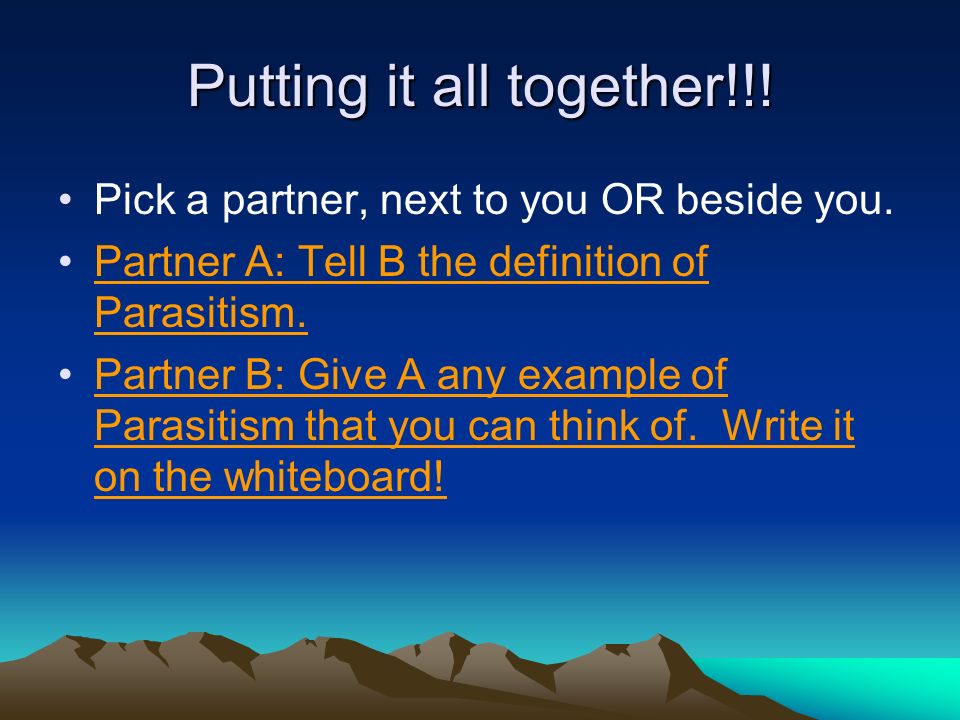 Putting it all together!!!

• Pick a partner, next to you OR beside you.
• Partner A: Tell B the definition of Parasitism.
• Partner B: Give A any example of Parasitism that you can think of. Write it on the whiteboard!